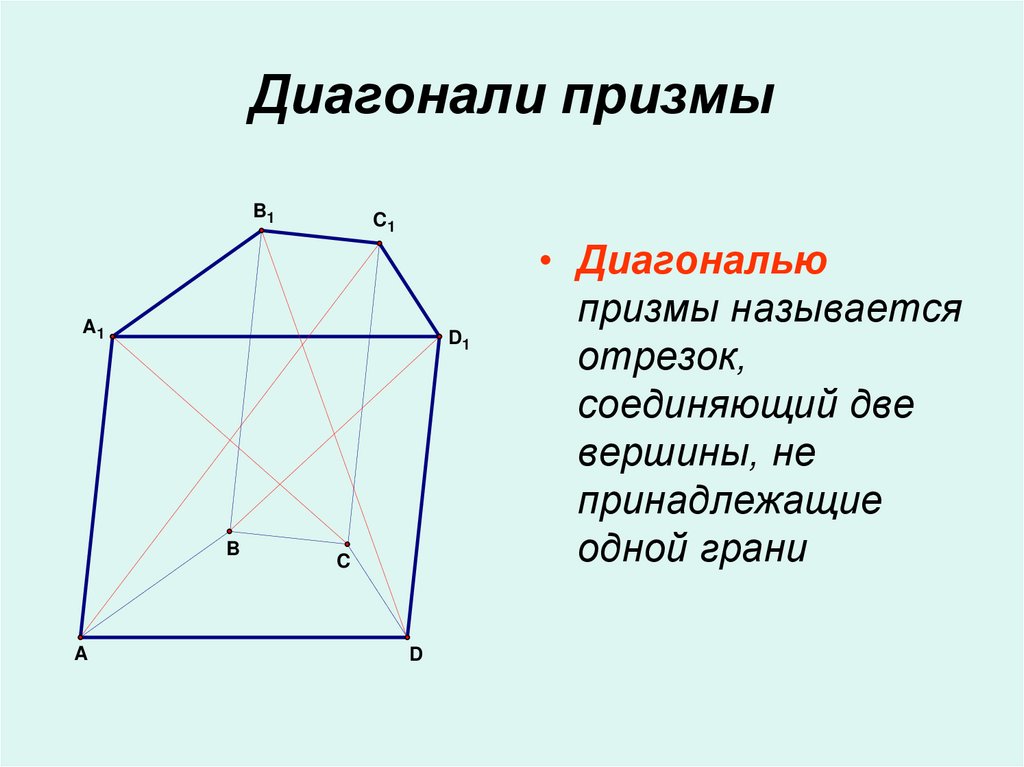 Диагонали призмы

$B_1$ $C_1$ $A_1$ $D_1$ B C A D

• Диагональю призмы называется отрезок, соединяющий две вершины, не принадлежащие одной грани